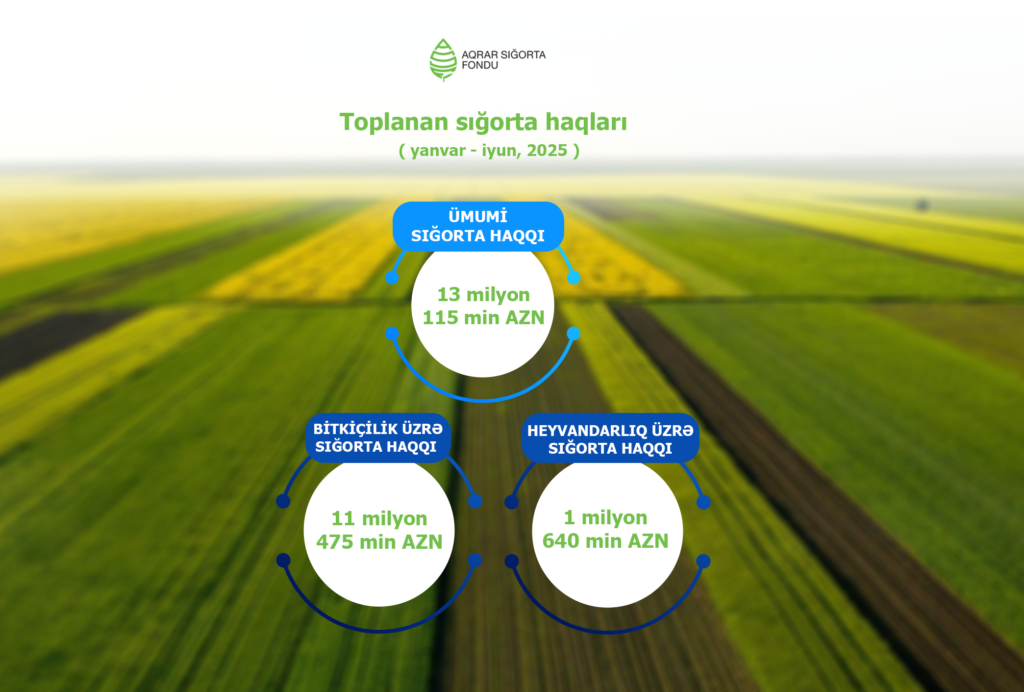 AQRAR SIĞORTA FONDU

Toplanan sığorta haqları
( yanvar - iyun, 2025 )

ÜMUMİ SIĞORTA HAQQI

13 milyon 115 min AZN

BİTKİÇİLİK ÜZRƏ SIĞORTA HAQQI

11 milyon 475 min AZN

HEYVANDARLIQ ÜZRƏ SIĞORTA HAQQI

1 milyon 640 min AZN